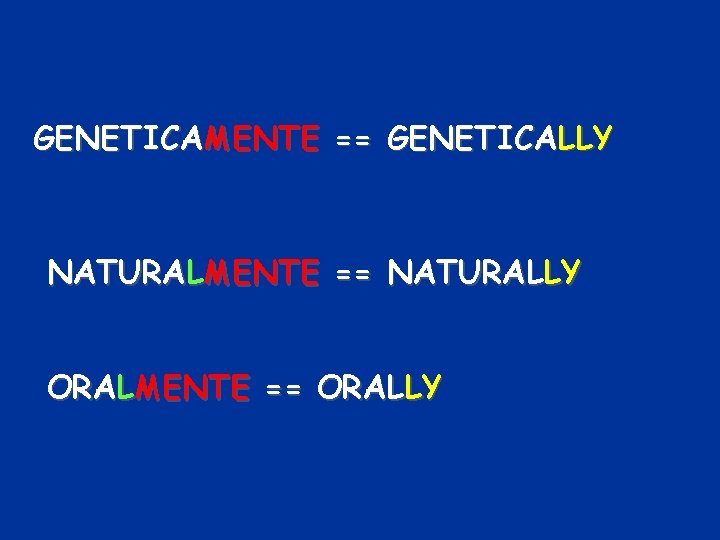 GENETICAMENTE == GENETICALLY

NATURALMENTE == NATURALLY

ORALMENTE == ORALLY